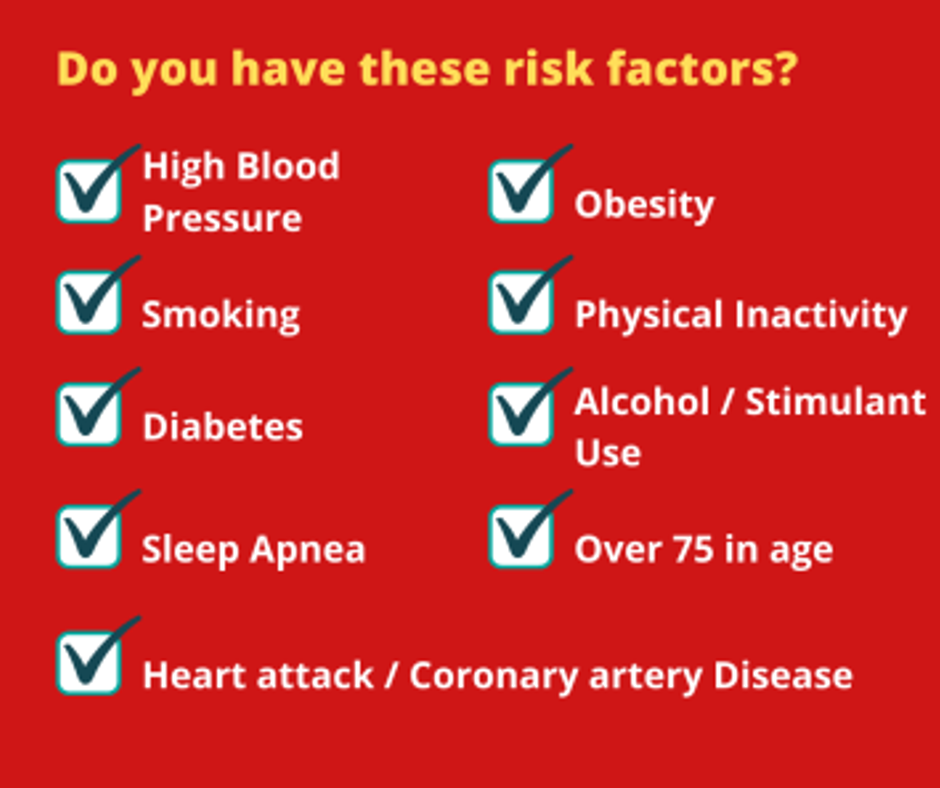 Do you have these risk factors?

High Blood Pressure

Smoking

Diabetes

Sleep Apnea

Obesity

Physical Inactivity

Alcohol / Stimulant Use

Over 75 in age

Heart attack / Coronary artery Disease